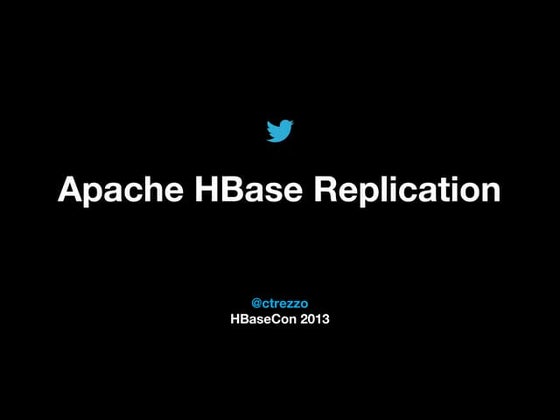 Apache HBase Replication

@ctrezzo
HBaseCon 2013